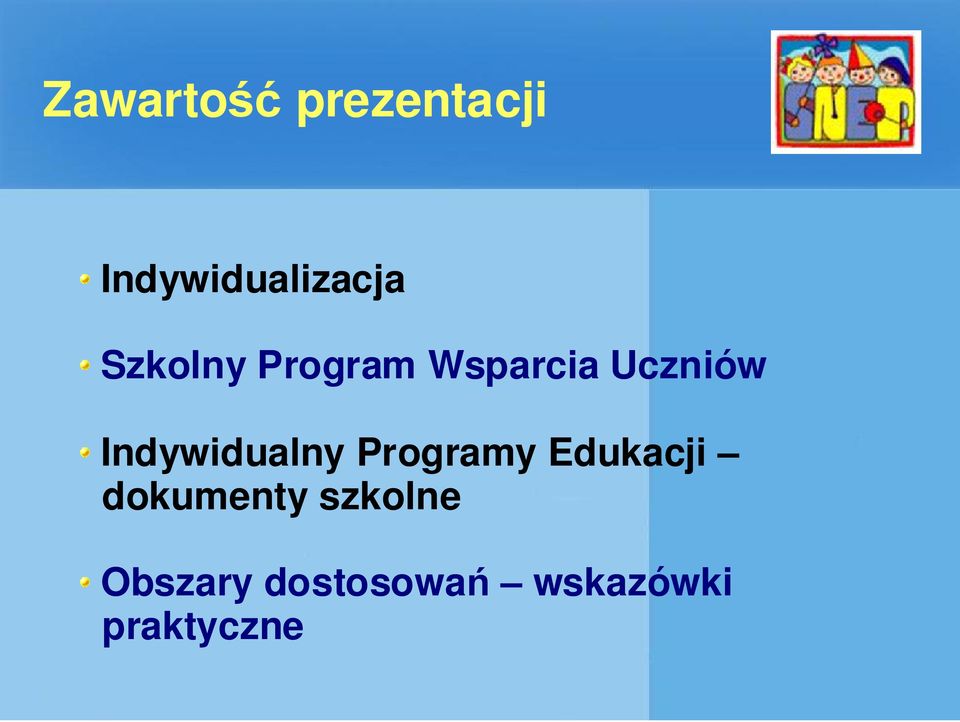 Zawartość prezentacji

SNEP

Indywidualizacja

Szkolny Program Wsparcia Uczniów

Indywidualny Programy Edukacji – dokumenty szkolne

Obszary dostosowań – wskazówki praktyczne